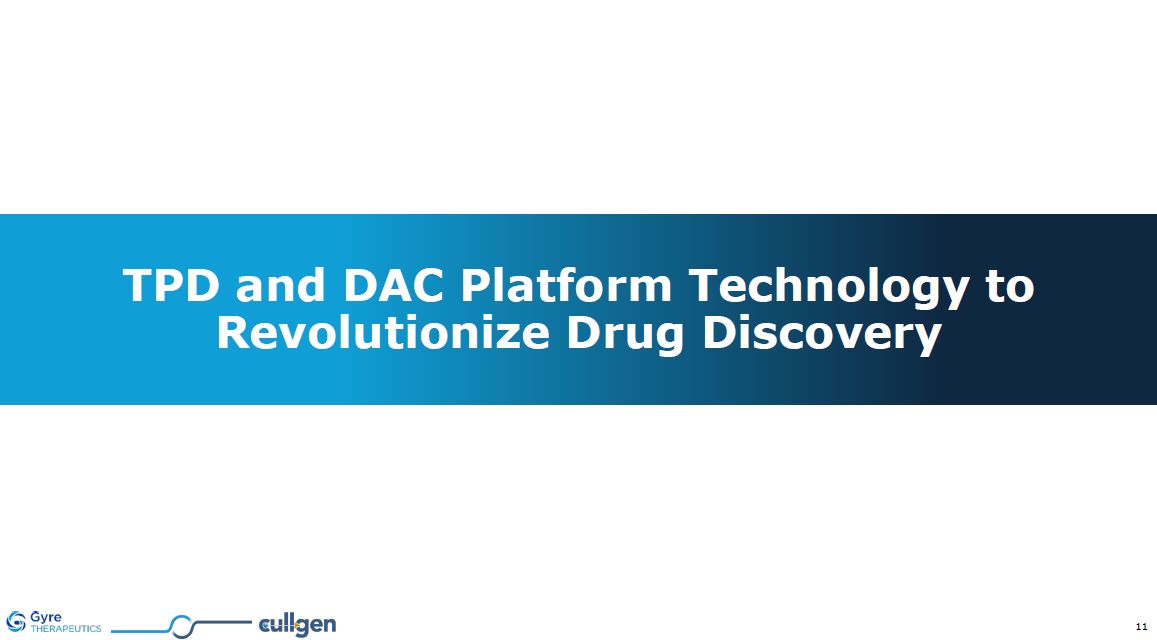 TPD and DAC Platform Technology to Revolutionize Drug Discovery

Gyre THERAPEUTICS

cullgen

11